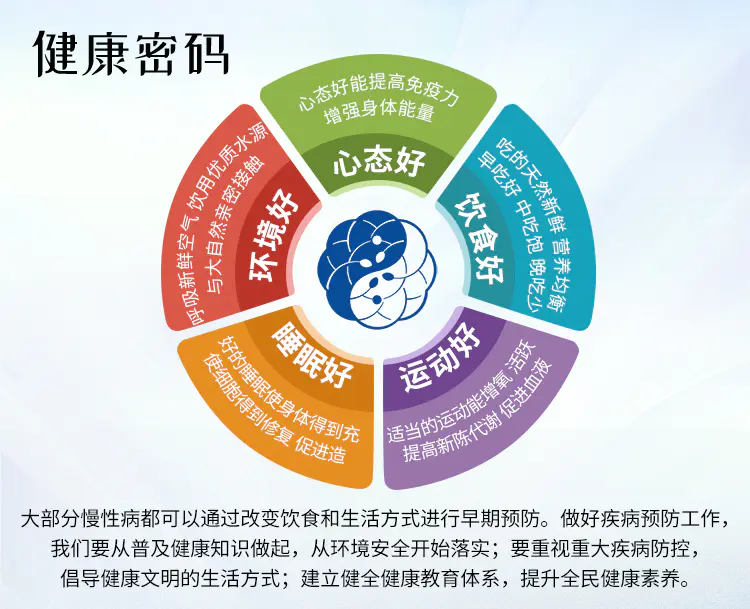 健康密码

心态好能提高免疫力
增强身体能量

心态好

吃的天然新鲜 营养均衡
早吃好 中吃饱 晚吃少

饮食好

运动好

适当的运动能增氧 活跃
提高新陈代谢 促进血液

睡眠好

好的睡眠使身体得到充
使细胞得到修复 促进造

环境好

呼吸新鲜空气 饮用优质水源
与大自然亲密接触

大部分慢性病都可以通过改变饮食和生活方式进行早期预防。做好疾病预防工作，我们要从普及健康知识做起，从环境安全开始落实；要重视重大疾病防控，倡导健康文明的生活方式；建立健全健康教育体系，提升全民健康素养。